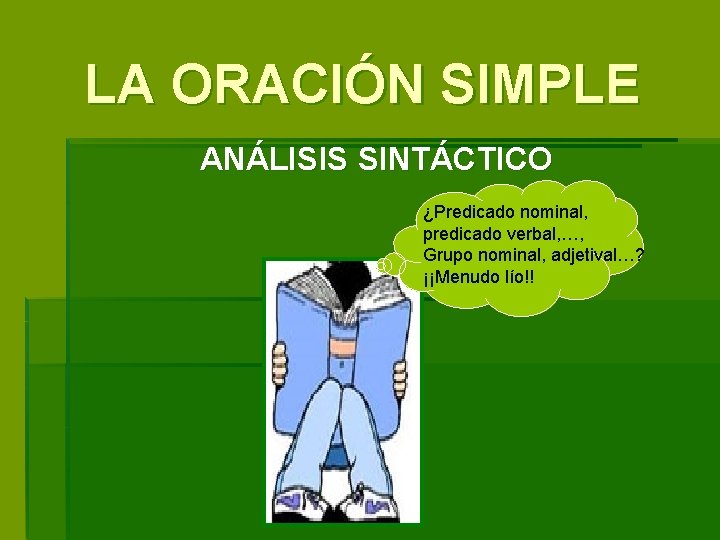 LA ORACIÓN SIMPLE

ANÁLISIS SINTÁCTICO

¿Predicado nominal, predicado verbal,…, Grupo nominal, adjetival…? ¡¡Menudo lío!!